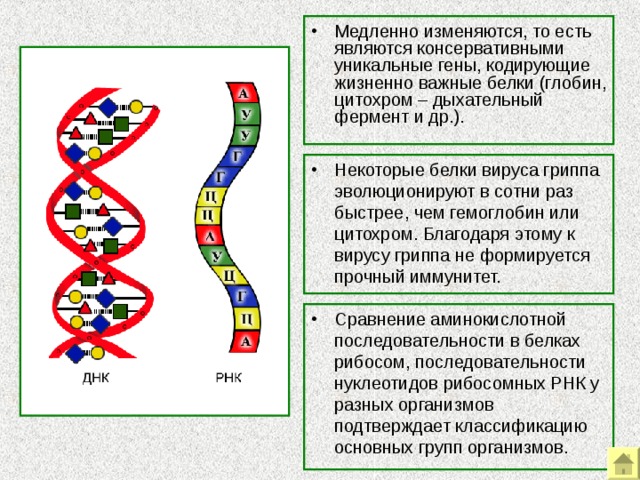 А
У
У
Г
Г
Ц
Ц
А
У
Ц
Г
Ц
А

ДНК

РНК

• Медленно изменяются, то есть являются консервативными уникальные гены, кодирующие жизненно важные белки (глобин, цитохром – дыхательный фермент и др.).

• Некоторые белки вируса гриппа эволюционируют в сотни раз быстрее, чем гемоглобин или цитохром. Благодаря этому к вирусу гриппа не формируется прочный иммунитет.

• Сравнение аминокислотной последовательности в белках рибосом, последовательности нуклеотидов рибосомных РНК у разных организмов подтверждает классификацию основных групп организмов.